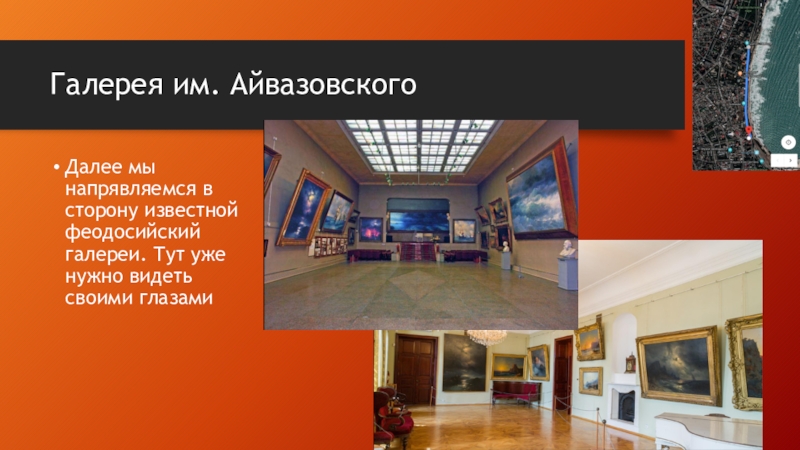 Галерея им. Айвазовского

• Далее мы напрявляемся в сторону известной феодосийский галереи. Тут уже нужно видеть своими глазами